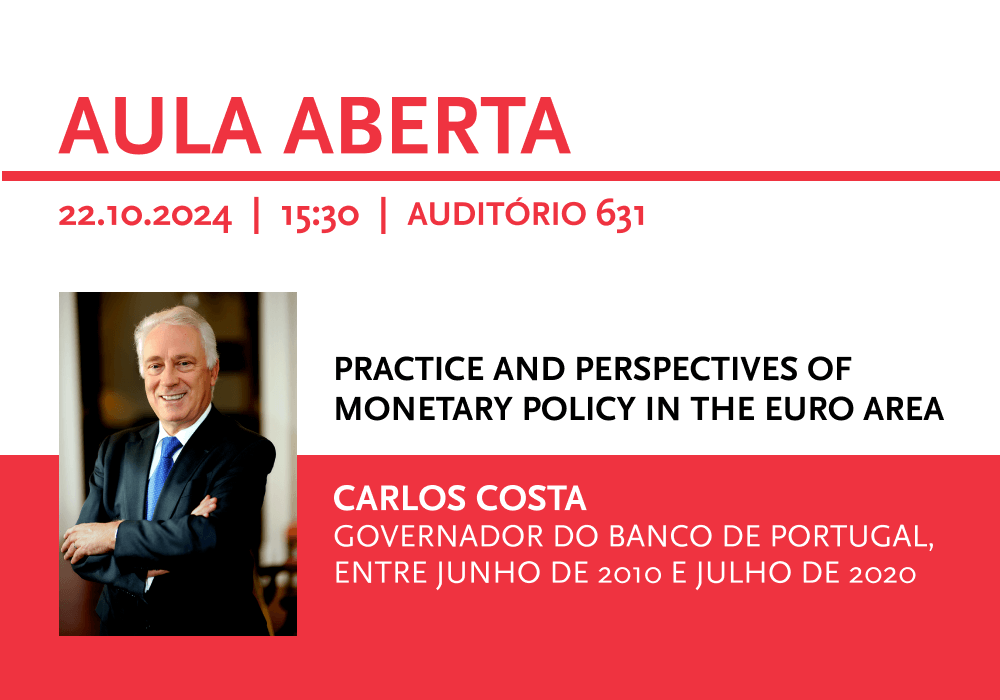 AULA ABERTA

22.10.2024 | 15:30 | AUDITÓRIO 631

PRACTICE AND PERSPECTIVES OF MONETARY POLICY IN THE EURO AREA

CARLOS COSTA
GOVERNADOR DO BANCO DE PORTUGAL, ENTRE JUNHO DE 2010 E JULHO DE 2020